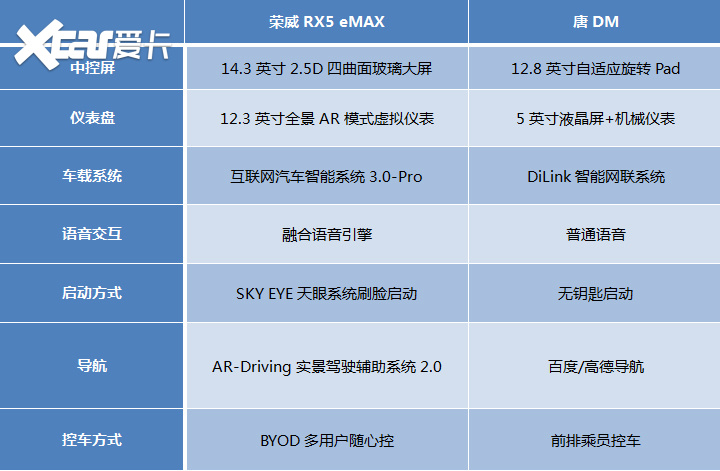 Xcar爱卡

| | 荣威 RX5 eMAX | 唐 DM |
|---|---|---|
| 中控屏 | 14.3 英寸 2.5D 四曲面玻璃大屏 | 12.8 英寸自适应旋转 Pad |
| 仪表盘 | 12.3 英寸全景 AR 模式虚拟仪表 | 5 英寸液晶屏+机械仪表 |
| 车载系统 | 互联网汽车智能系统 3.0-Pro | DiLink 智能网联系统 |
| 语音交互 | 融合语音引擎 | 普通语音 |
| 启动方式 | SKY EYE 天眼系统刷脸启动 | 无钥匙启动 |
| 导航 | AR-Driving 实景驾驶辅助系统 2.0 | 百度/高德导航 |
| 控车方式 | BYOD 多用户随心控 | 前排乘员控车 |